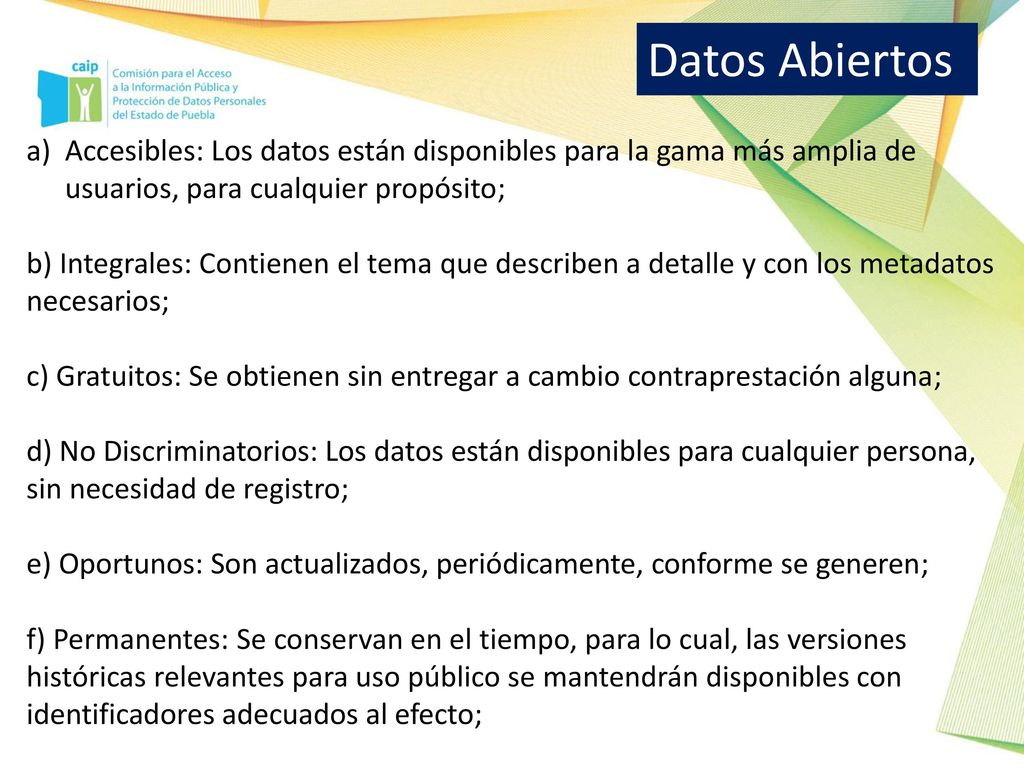 caip
Comisión para el Acceso a la Información Pública y Protección de Datos Personales del Estado de Puebla

Datos Abiertos

a) Accesibles: Los datos están disponibles para la gama más amplia de usuarios, para cualquier propósito;

b) Integrales: Contienen el tema que describen a detalle y con los metadatos necesarios;

c) Gratuitos: Se obtienen sin entregar a cambio contraprestación alguna;

d) No Discriminatorios: Los datos están disponibles para cualquier persona, sin necesidad de registro;

e) Oportunos: Son actualizados, periódicamente, conforme se generen;

f) Permanentes: Se conservan en el tiempo, para lo cual, las versiones históricas relevantes para uso público se mantendrán disponibles con identificadores adecuados al efecto;